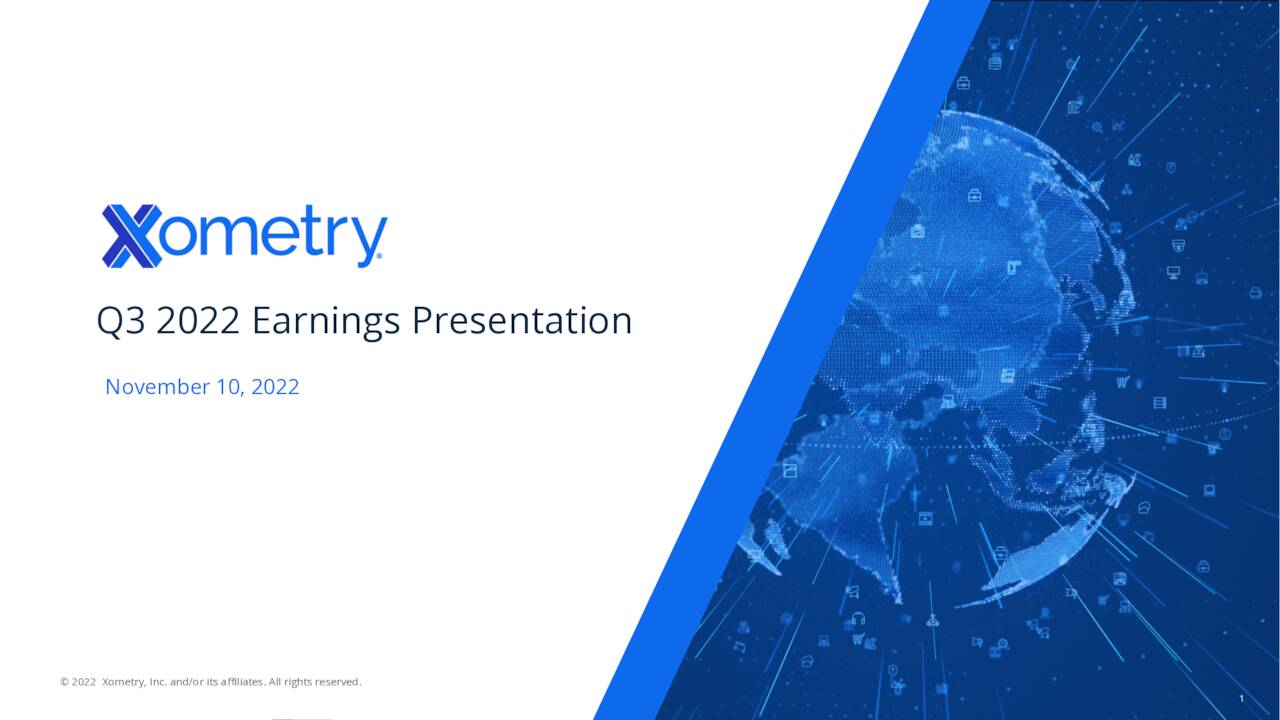 Xometry

Q3 2022 Earnings Presentation

November 10, 2022

© 2022 Xometry, Inc. and/or its affiliates. All rights reserved.

1